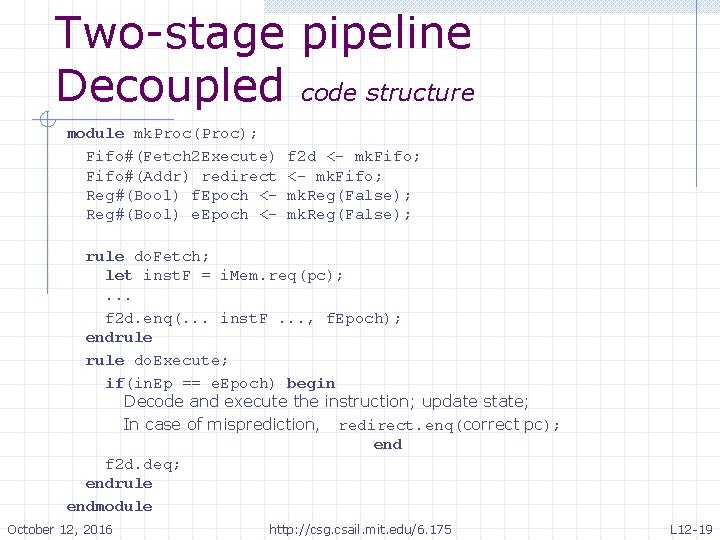 Two-stage pipeline
Decoupled code structure

module mkProc(Proc);
Fifo#(Fetch2Execute) f2d <- mkFifo;
Fifo#(Addr) redirect <- mkFifo;
Reg#(Bool) fEpoch <- mkReg(False);
Reg#(Bool) eEpoch <- mkReg(False);

rule doFetch;
let instF = iMem.req(pc);
...
f2d.enq(... instF ..., fEpoch);
endrule
rule doExecute;
if(inEp == eEpoch) begin
Decode and execute the instruction; update state;
In case of misprediction, redirect.enq(correct pc);
end
f2d.deq;
endrule
endmodule

October 12, 2016 http://csg.csail.mit.edu/6.175 L12-19